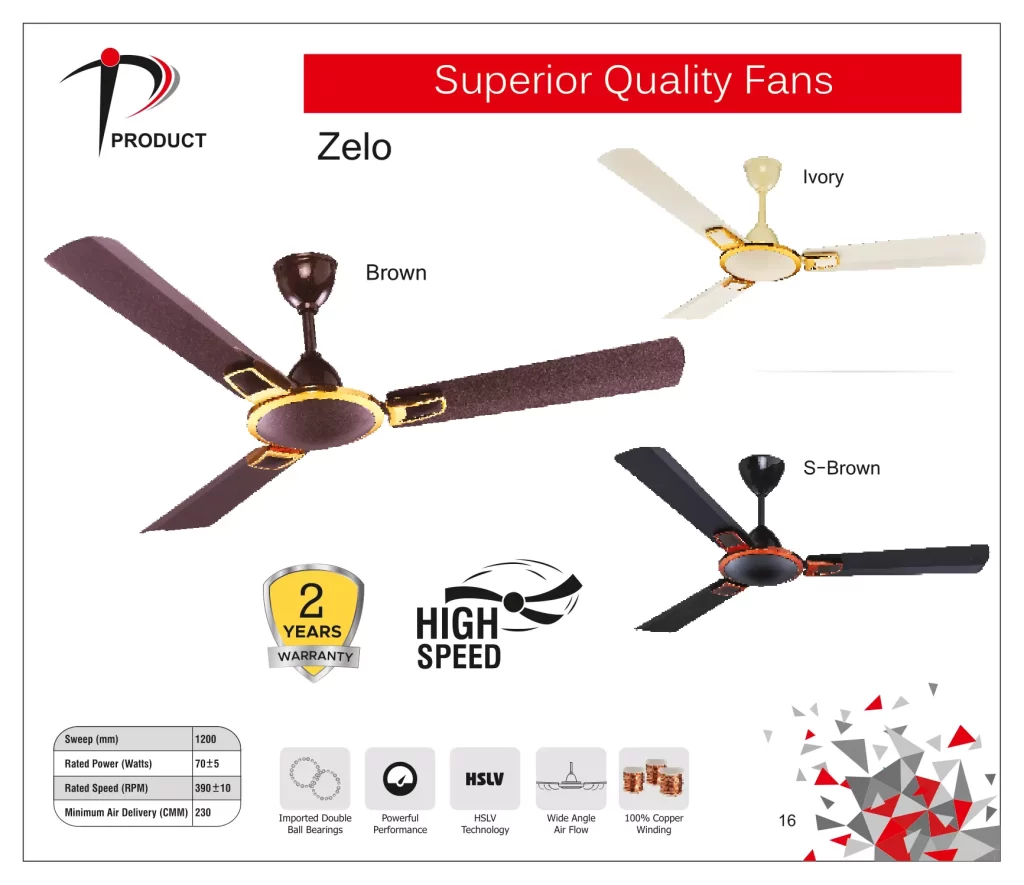 PRODUCT

Superior Quality Fans

Zelo

Ivory

Brown

S-Brown

2 YEARS WARRANTY

HIGH SPEED

| Sweep (mm) | 1200 |
|---|---|
| Rated Power (Watts) | 70±5 |
| Rated Speed (RPM) | 390±10 |
| Minimum Air Delivery (CMM) | 230 |

Imported Double Ball Bearings

Powerful Performance

HSLV

HSLV Technology

Wide Angle Air Flow

100% Copper Winding

16